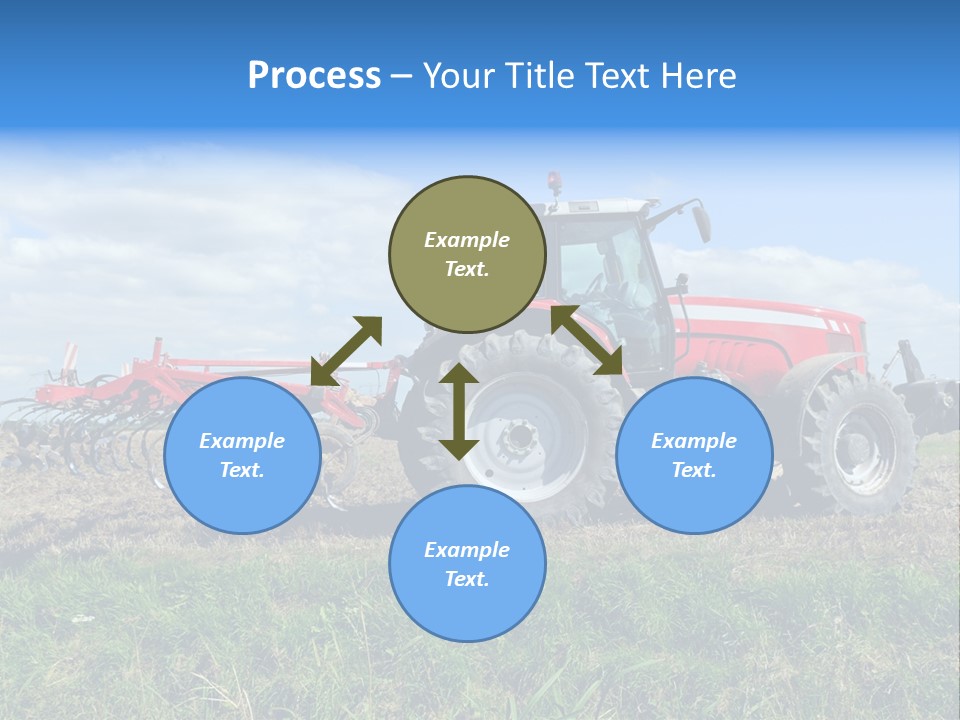 Process – Your Title Text Here

Example Text.

Example Text.

Example Text.

Example Text.